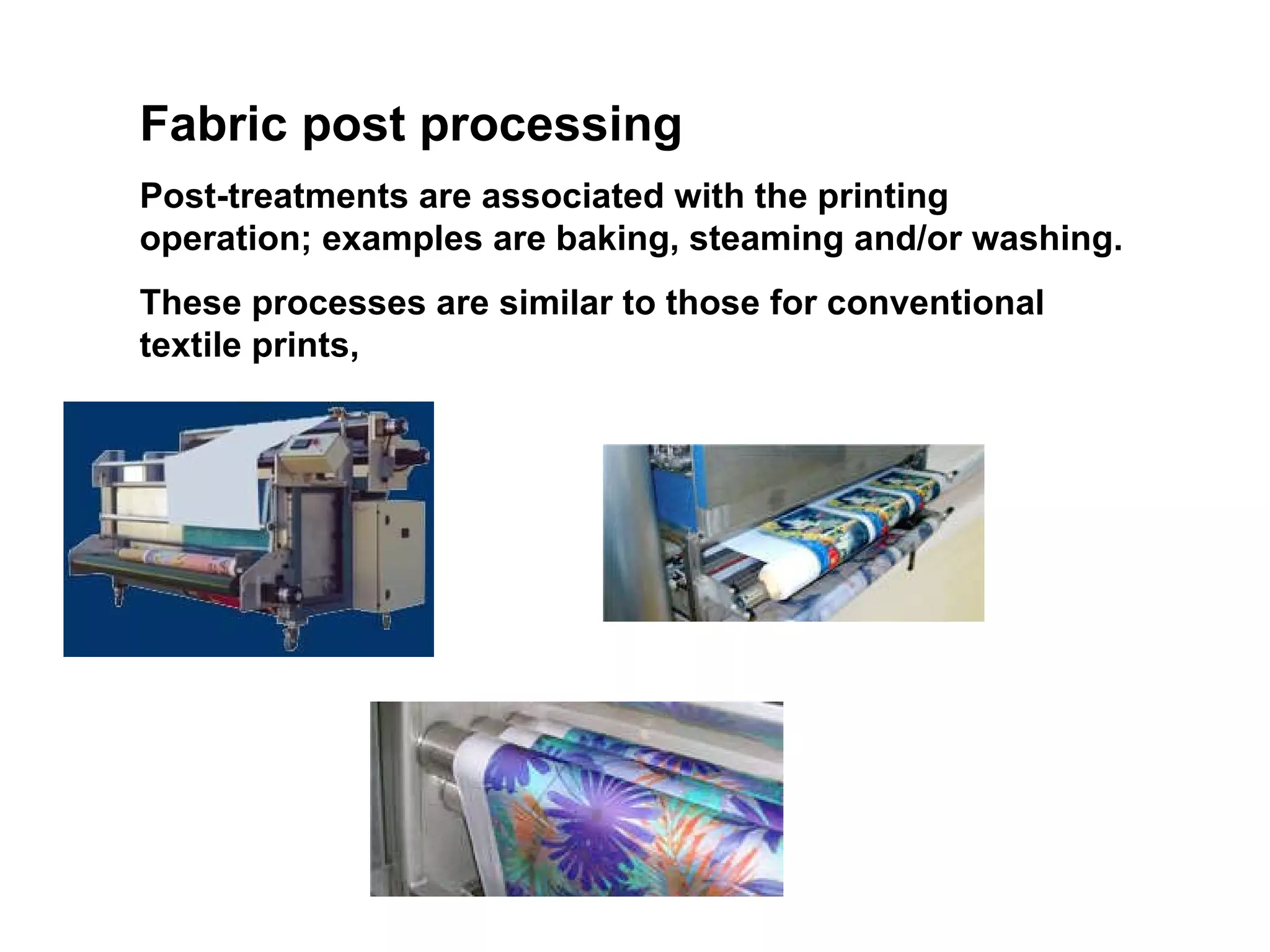 Fabric post processing

Post-treatments are associated with the printing operation; examples are baking, steaming and/or washing.

These processes are similar to those for conventional textile prints,